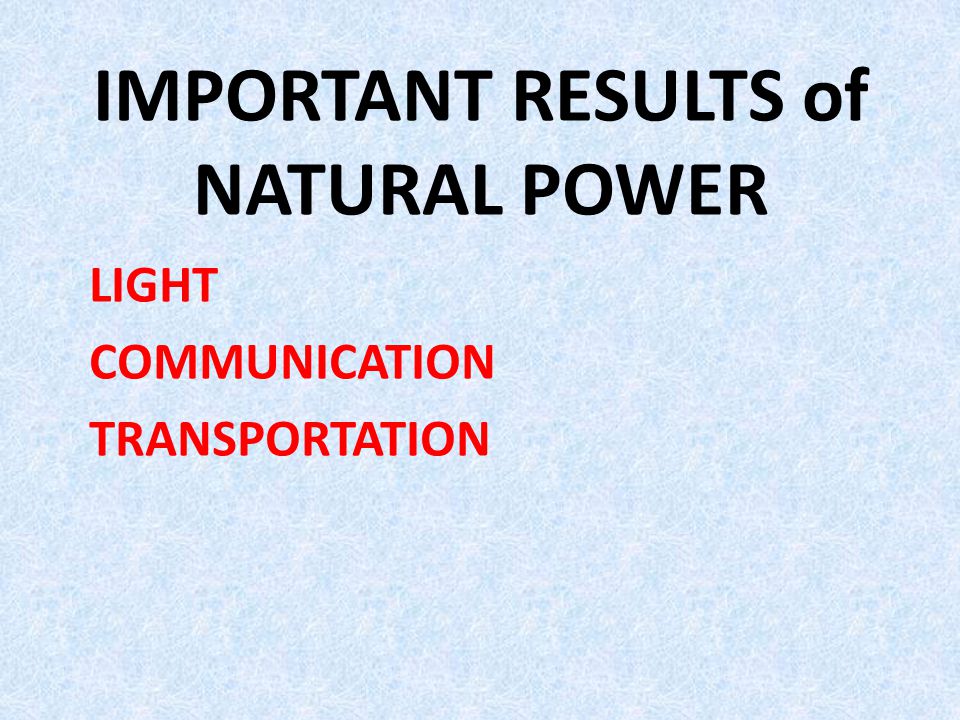 IMPORTANT RESULTS of NATURAL POWER

LIGHT

COMMUNICATION

TRANSPORTATION